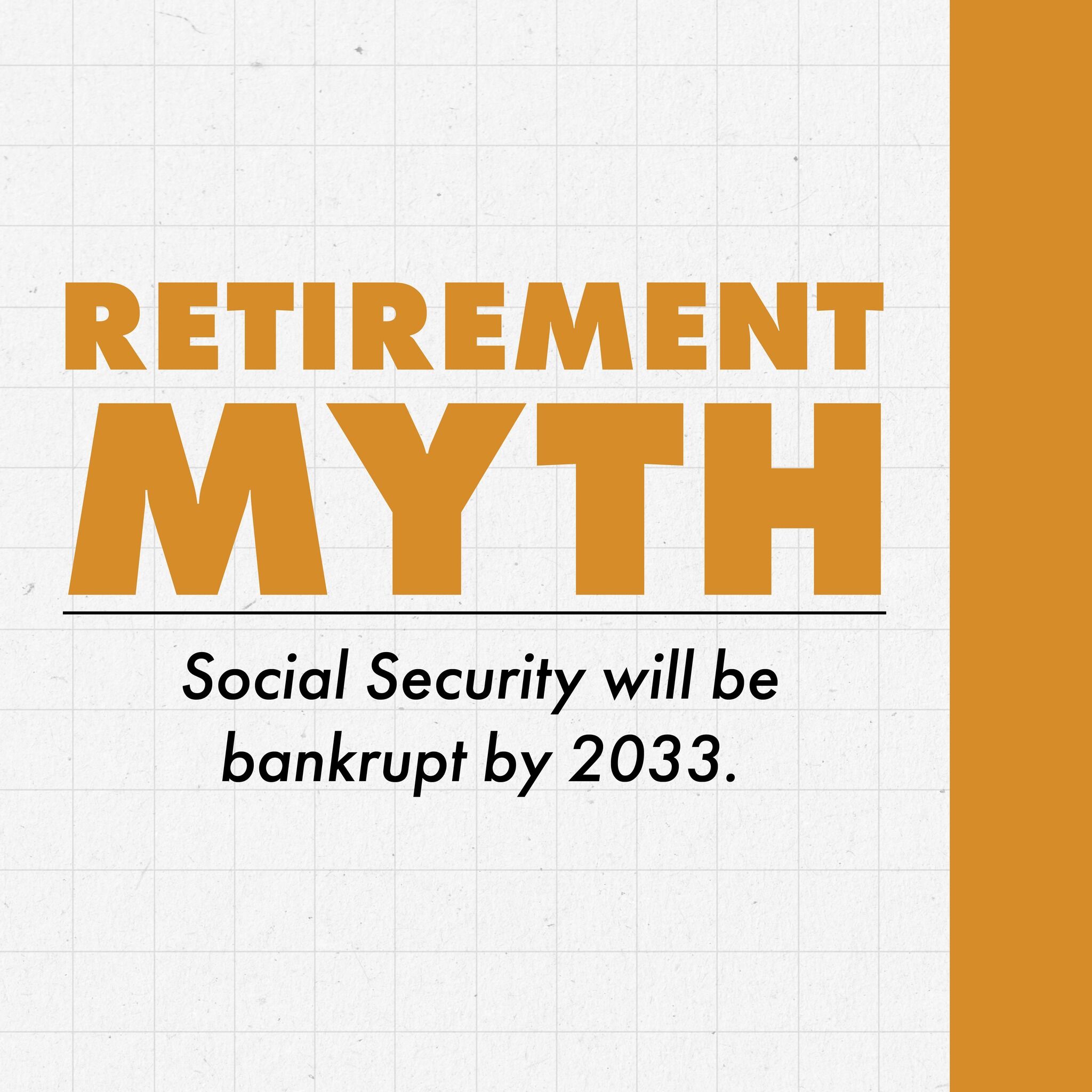 RETIREMENT MYTH

Social Security will be bankrupt by 2033.